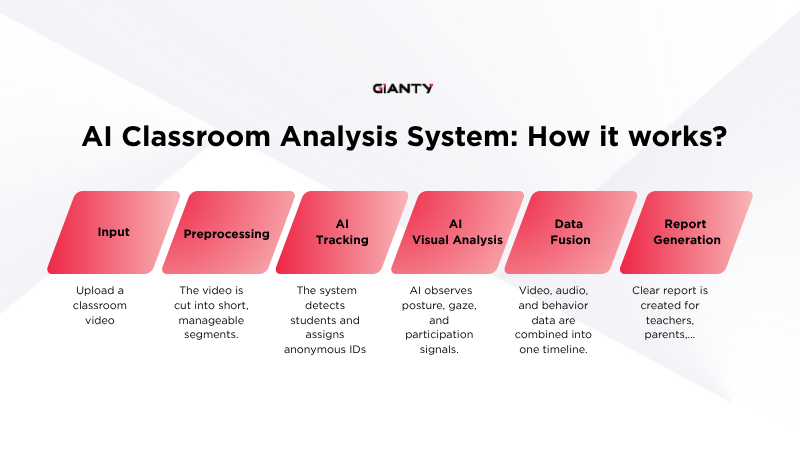 GIANTY

AI Classroom Analysis System: How it works?

Input

Upload a classroom video

Preprocessing

The video is cut into short, manageable segments.

AI Tracking

The system detects students and assigns anonymous IDs

AI Visual Analysis

AI observes posture, gaze, and participation signals.

Data Fusion

Video, audio, and behavior data are combined into one timeline.

Report Generation

Clear report is created for teachers, parents,...